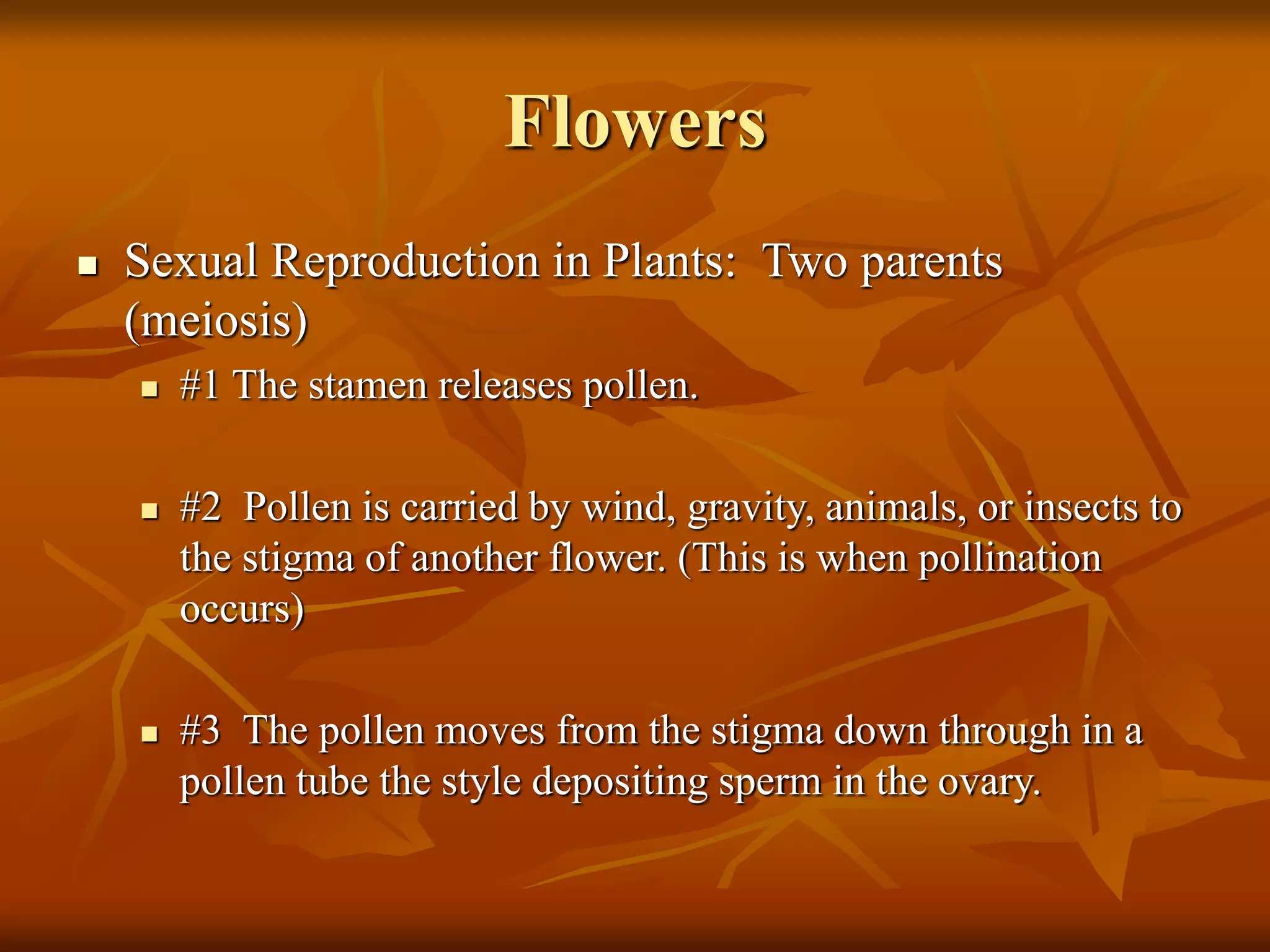 Flowers

Sexual Reproduction in Plants: Two parents (meiosis)

#1 The stamen releases pollen.

#2 Pollen is carried by wind, gravity, animals, or insects to the stigma of another flower. (This is when pollination occurs)

#3 The pollen moves from the stigma down through in a pollen tube the style depositing sperm in the ovary.